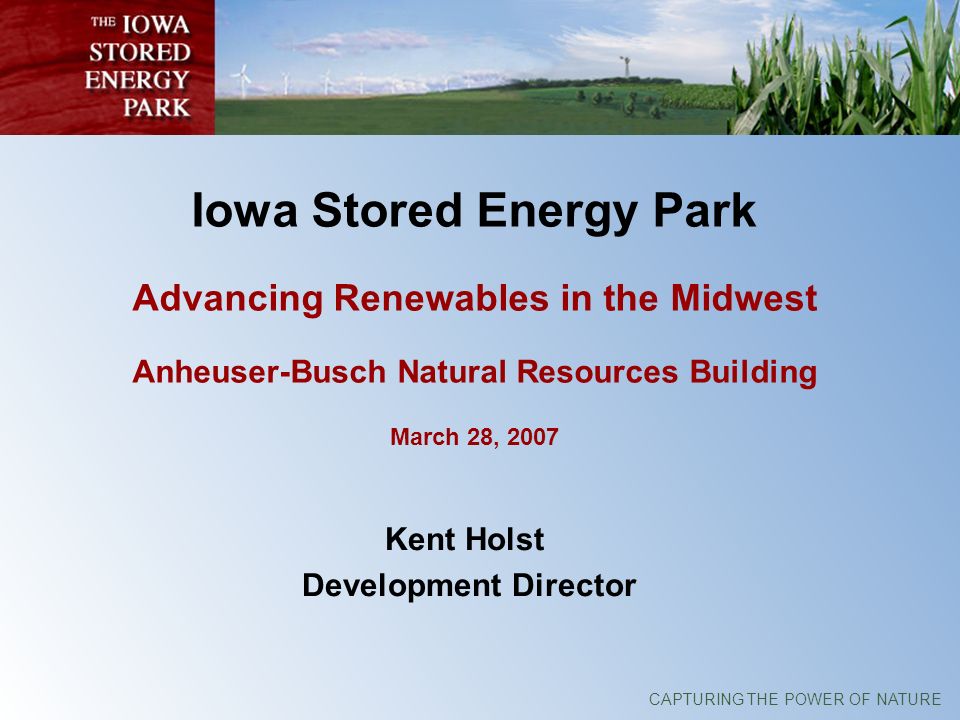 THE IOWA STORED ENERGY PARK

Iowa Stored Energy Park

Advancing Renewables in the Midwest

Anheuser-Busch Natural Resources Building

March 28, 2007

Kent Holst
Development Director

CAPTURING THE POWER OF NATURE